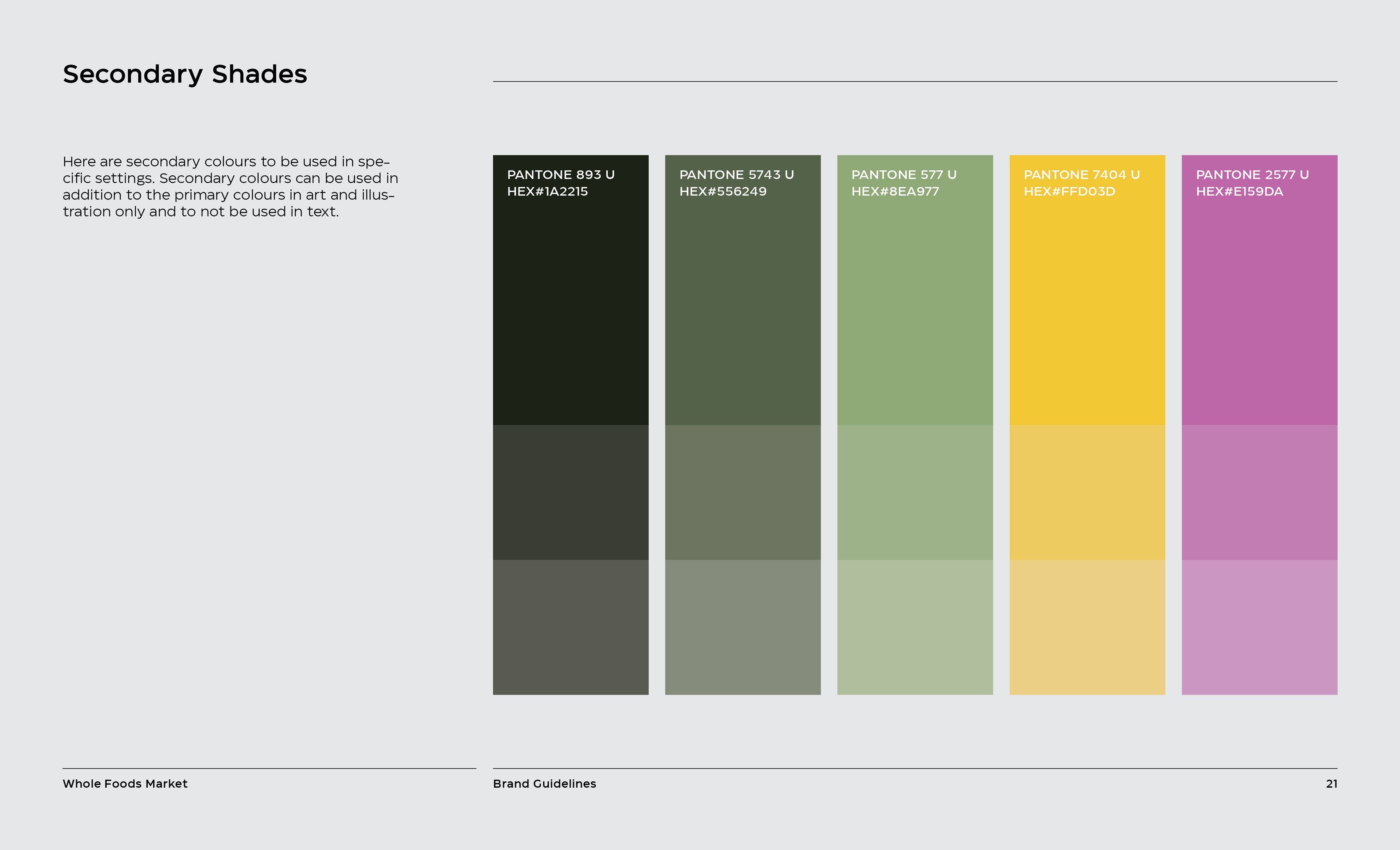 Secondary Shades

Here are secondary colours to be used in specific settings. Secondary colours can be used in addition to the primary colours in art and illustration only and to not be used in text.

PANTONE 893 U
HEX#1A2215

PANTONE 5743 U
HEX#556249

PANTONE 577 U
HEX#8EA977

PANTONE 7404 U
HEX#FFD03D

PANTONE 2577 U
HEX#E159DA

Whole Foods Market

Brand Guidelines

21